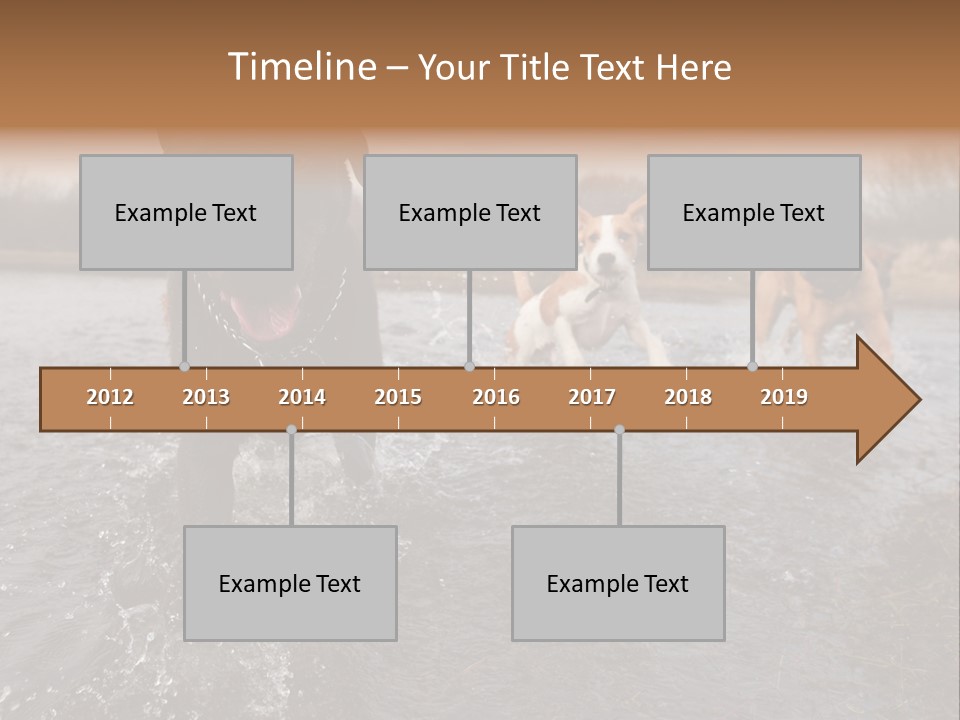 Timeline – Your Title Text Here

Example Text

Example Text

Example Text

2012 2013 2014 2015 2016 2017 2018 2019

Example Text

Example Text